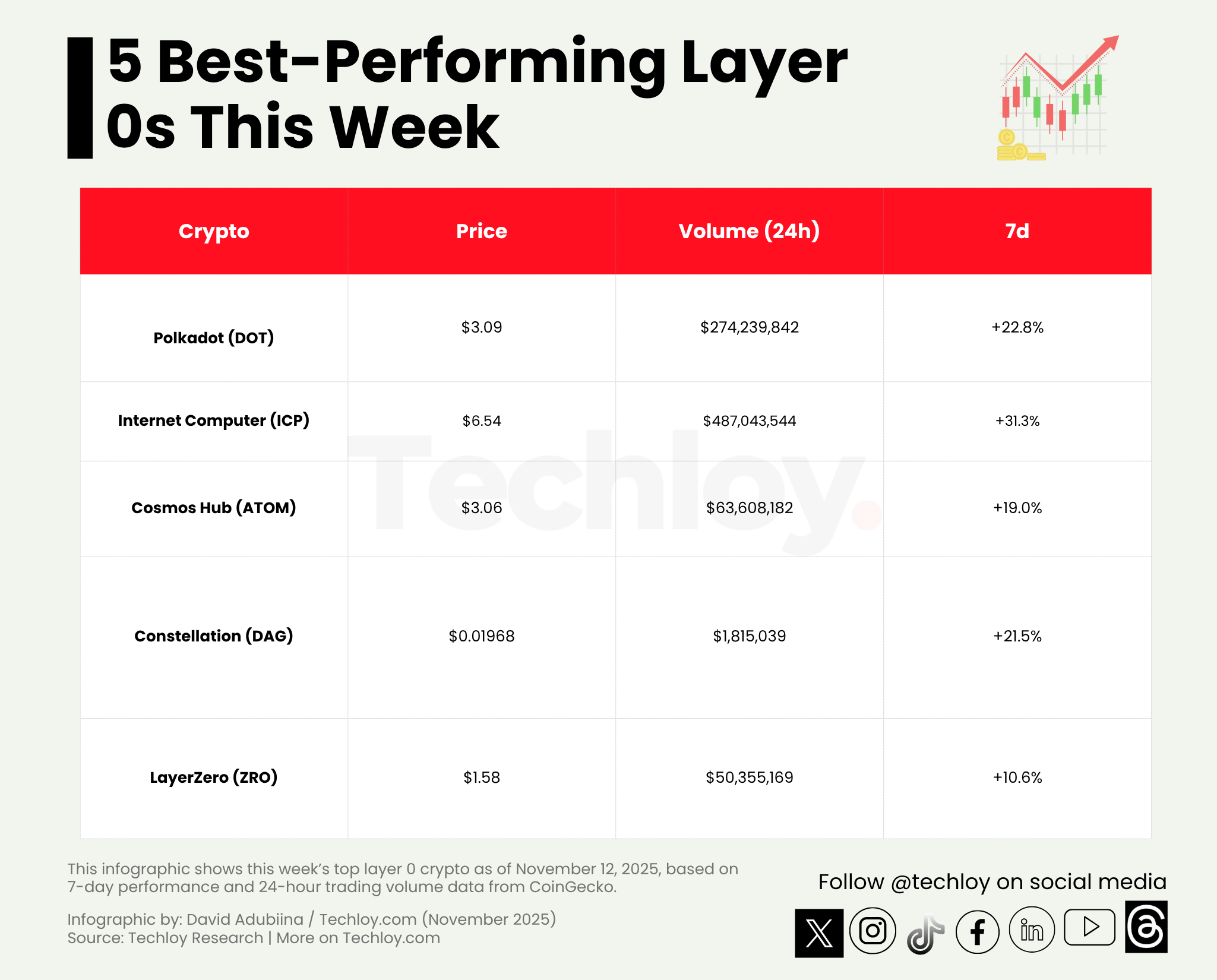 5 Best-Performing Layer 0s This Week

| Crypto | Price | Volume (24h) | 7d |
|---|---|---|---|
| Polkadot (DOT) | $3.09 | $274,239,842 | +22.8% |
| Internet Computer (ICP) | $6.54 | $487,043,544 | +31.3% |
| Cosmos Hub (ATOM) | $3.06 | $63,608,182 | +19.0% |
| Constellation (DAG) | $0.01968 | $1,815,039 | +21.5% |
| LayerZero (ZRO) | $1.58 | $50,355,169 | +10.6% |

Techloy.

This infographic shows this week's top layer 0 crypto as of November 12, 2025, based on 7-day performance and 24-hour trading volume data from CoinGecko.

Infographic by: David Adubiina / Techloy.com (November 2025)
Source: Techloy Research | More on Techloy.com

Follow @techloy on social media